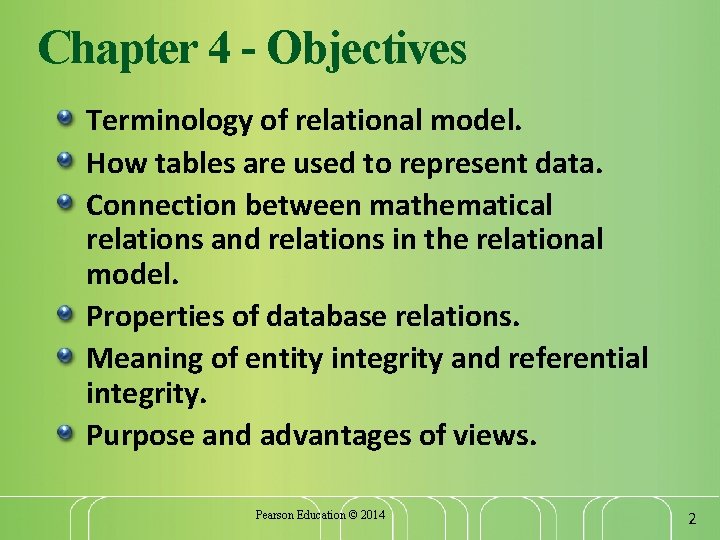 Chapter 4 - Objectives

Terminology of relational model.

How tables are used to represent data.

Connection between mathematical relations and relations in the relational model.

Properties of database relations.

Meaning of entity integrity and referential integrity.

Purpose and advantages of views.

Pearson Education © 2014

2